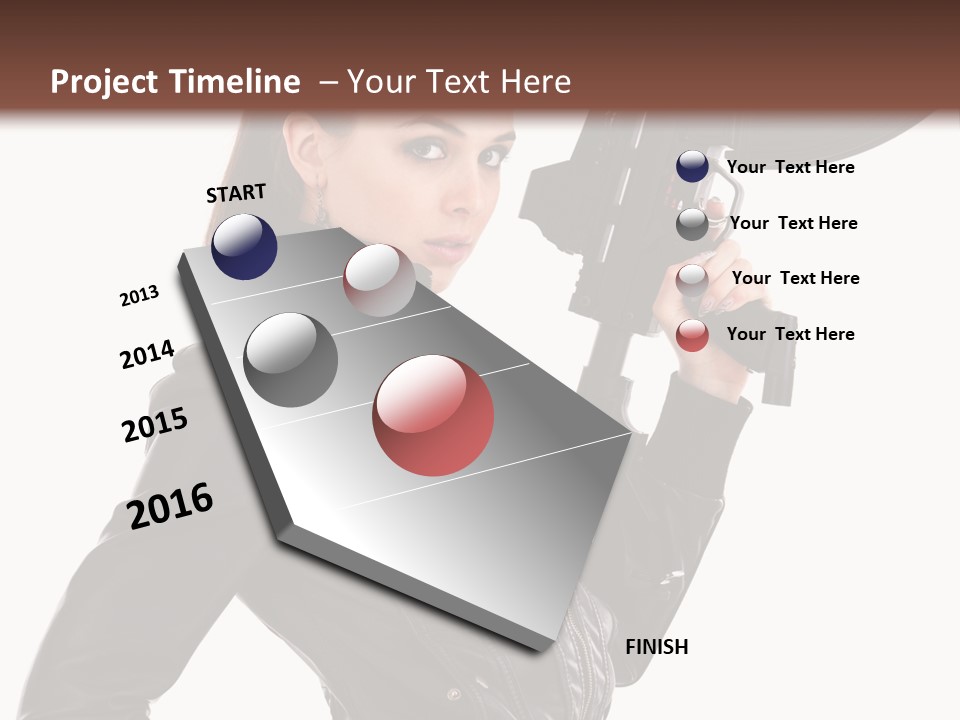 Project Timeline – Your Text Here

START

2013

2014

2015

2016

FINISH

Your Text Here

Your Text Here

Your Text Here

Your Text Here